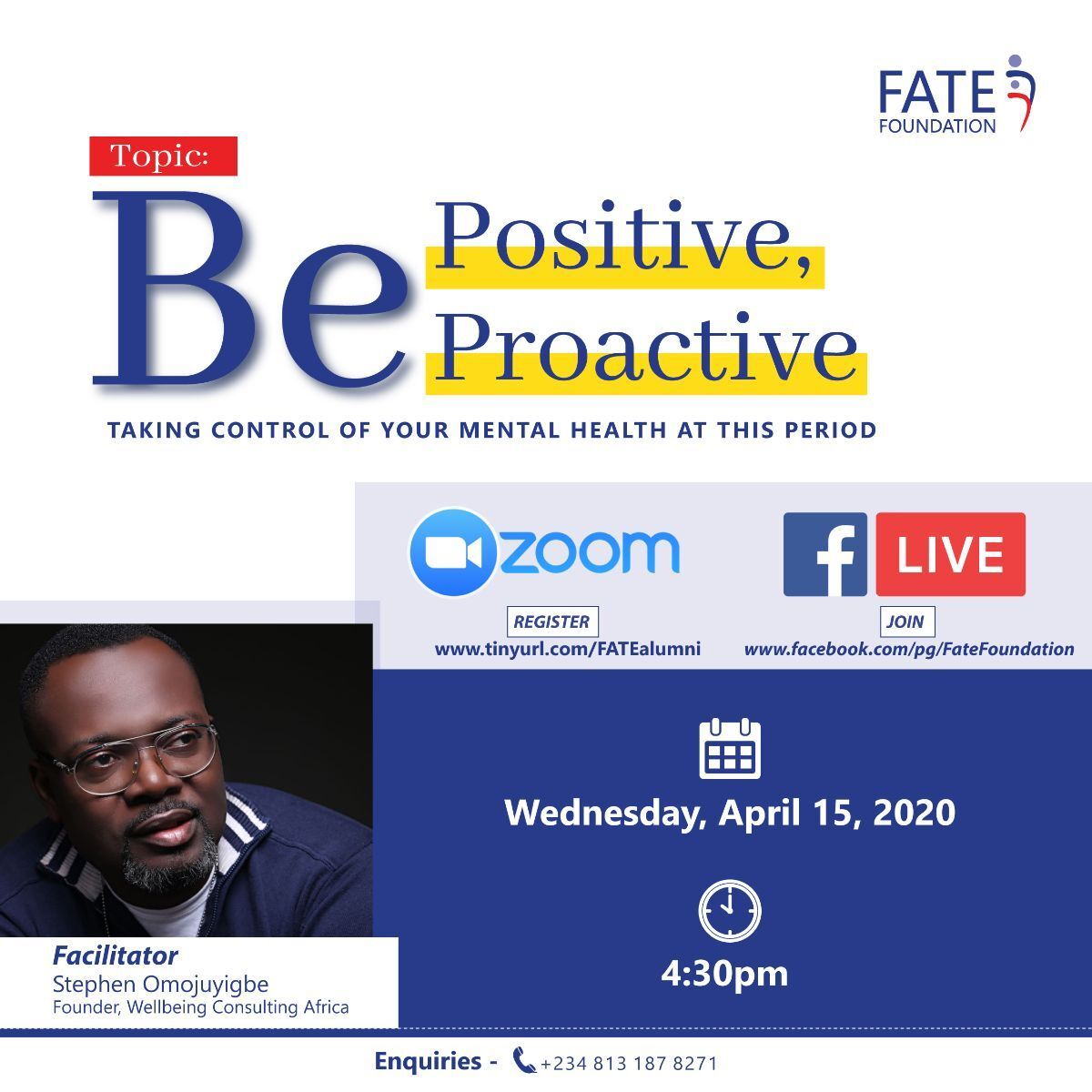 FATE FOUNDATION

Topic:

Be Positive, Proactive

TAKING CONTROL OF YOUR MENTAL HEALTH AT THIS PERIOD

zoom

REGISTER
www.tinyurl.com/FATEalumni

f LIVE

JOIN
www.facebook.com/pg/FateFoundation

Wednesday, April 15, 2020

4:30pm

Facilitator
Stephen Omojuyigbe
Founder, Wellbeing Consulting Africa

Enquiries - +234 813 187 8271